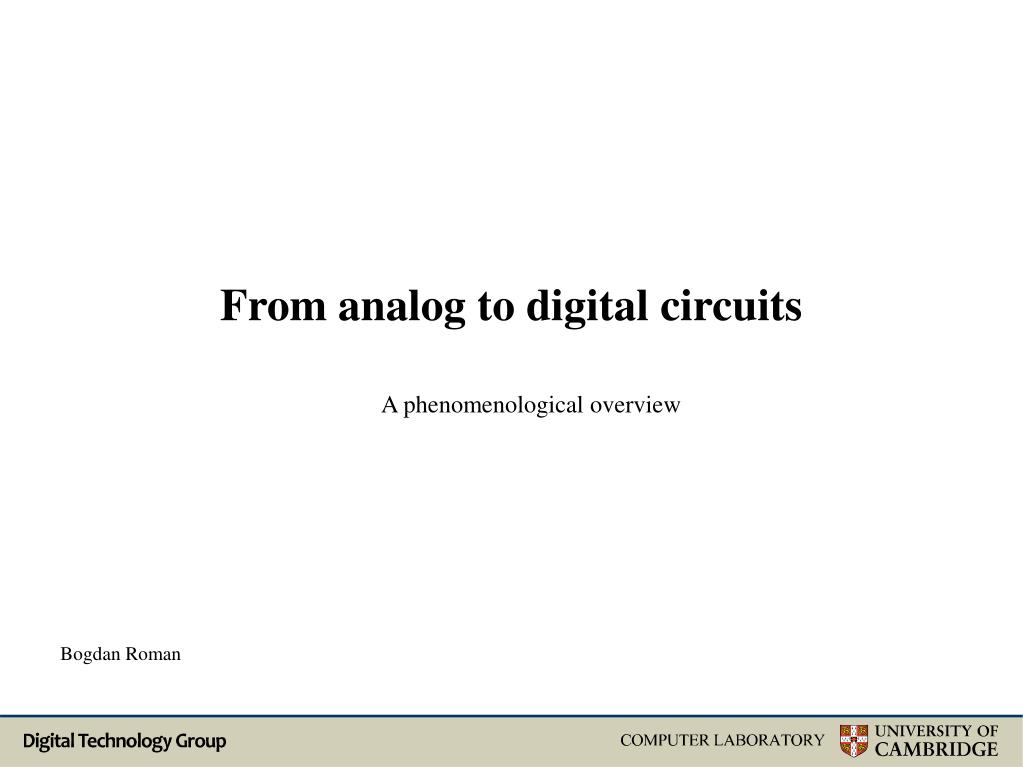 From analog to digital circuits

A phenomenological overview

Bogdan Roman

Digital Technology Group

COMPUTER LABORATORY

UNIVERSITY OF CAMBRIDGE